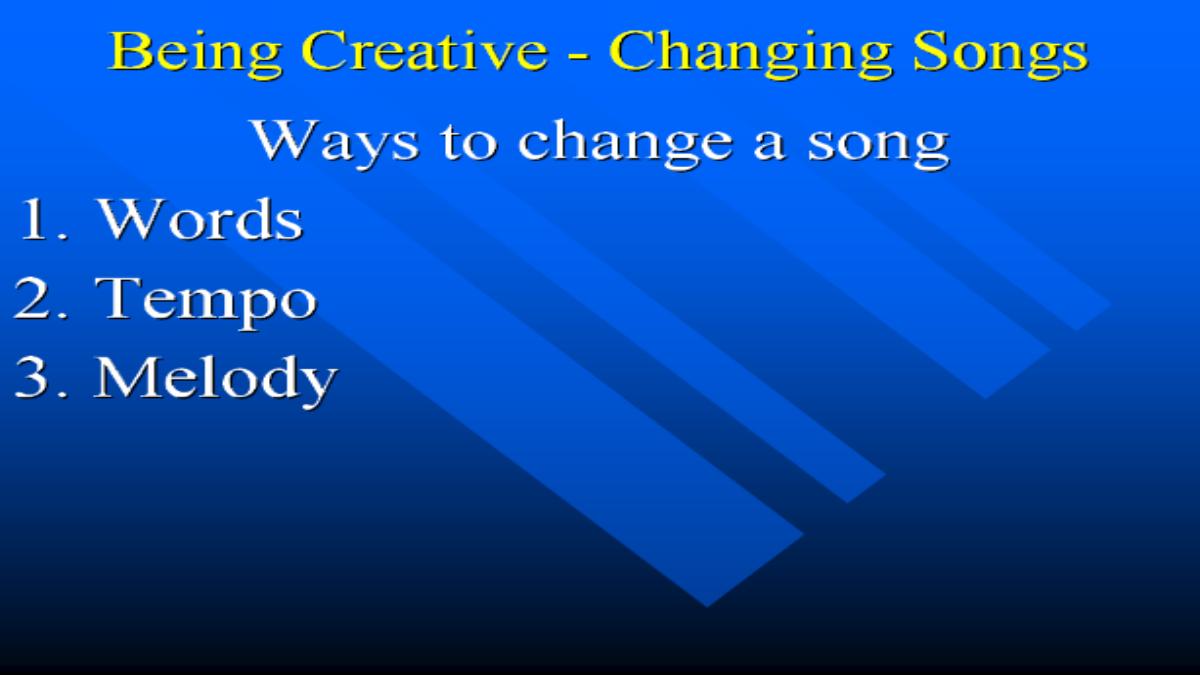 Being Creative - Changing Songs

Ways to change a song

1. Words
2. Tempo
3. Melody